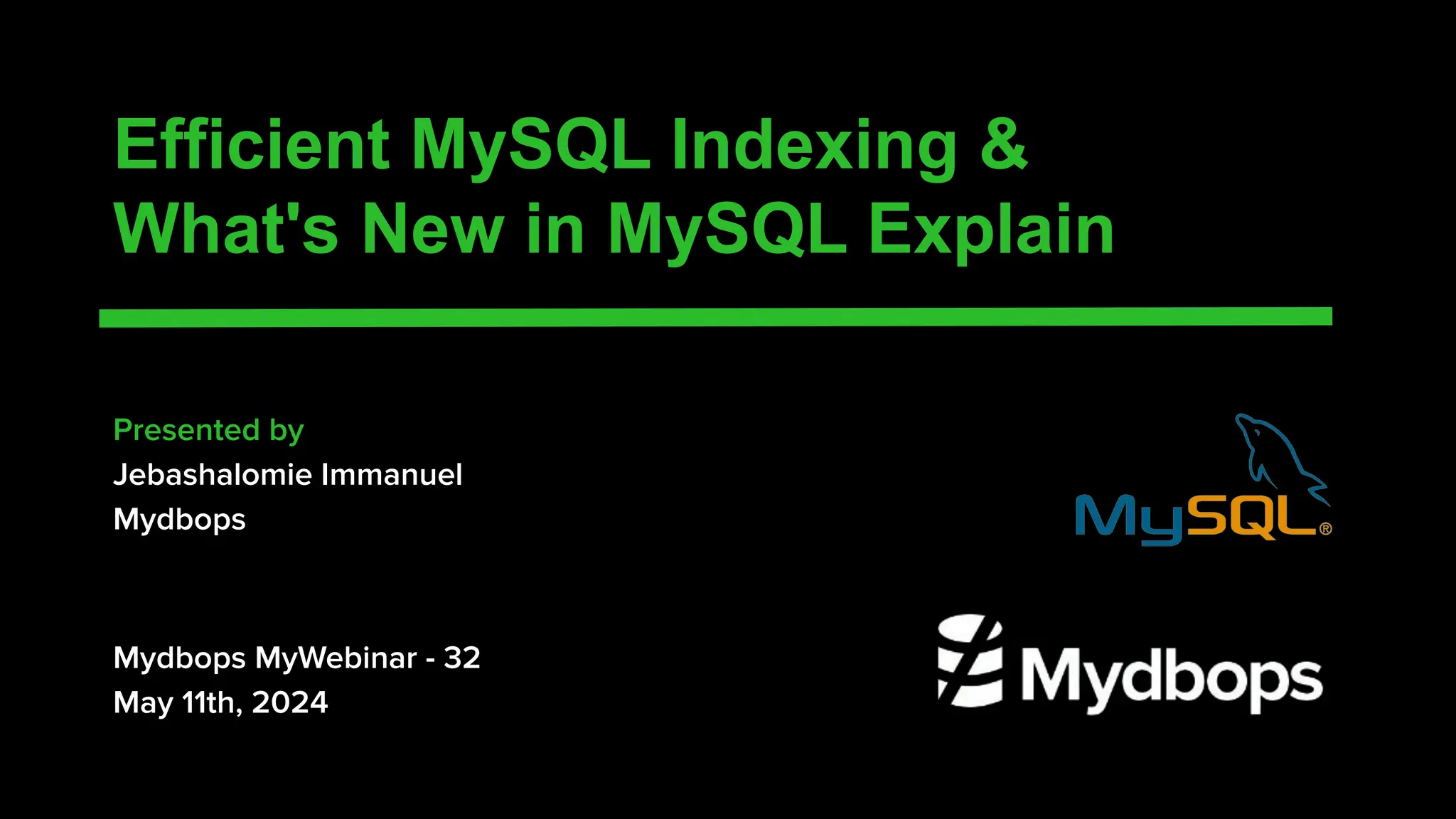 Efficient MySQL Indexing &
What's New in MySQL Explain

Presented by
Jebashalomie Immanuel
Mydbops

MySQL®

Mydbops MyWebinar - 32
May 11th, 2024

Mydbops